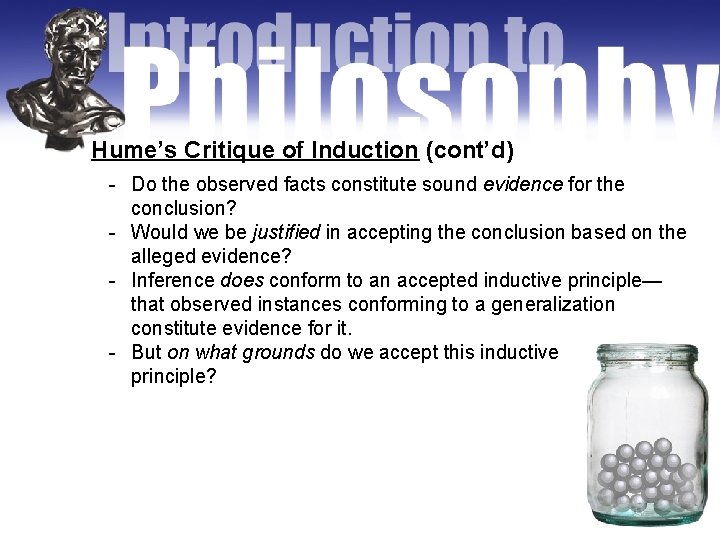 Introduction to Philosophy

Hume's Critique of Induction (cont'd)

- Do the observed facts constitute sound evidence for the conclusion?
- Would we be justified in accepting the conclusion based on the alleged evidence?
- Inference does conform to an accepted inductive principle—that observed instances conforming to a generalization constitute evidence for it.
- But on what grounds do we accept this inductive principle?